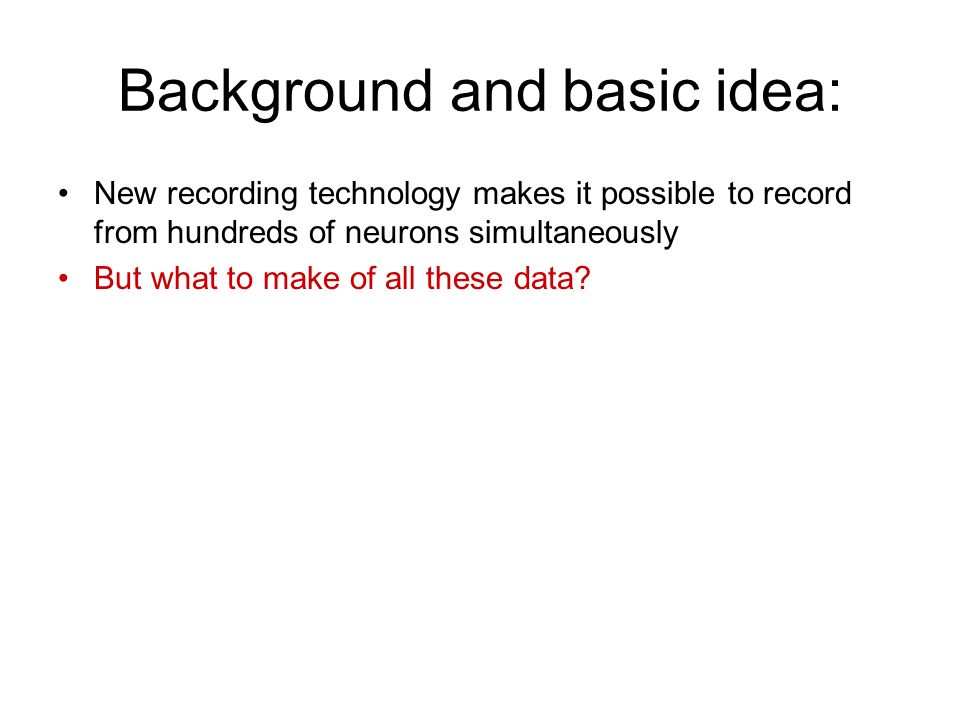 Background and basic idea:

• New recording technology makes it possible to record from hundreds of neurons simultaneously
• But what to make of all these data?